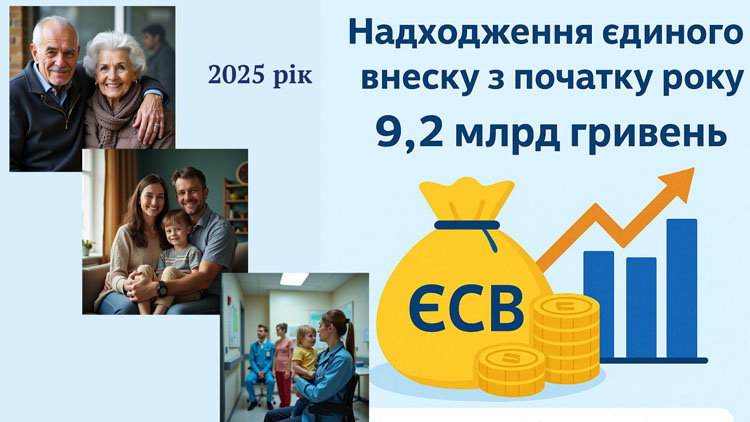 2025 рік

Надходження єдиного внеску з початку року 9,2 млрд гривень

ЄСВ